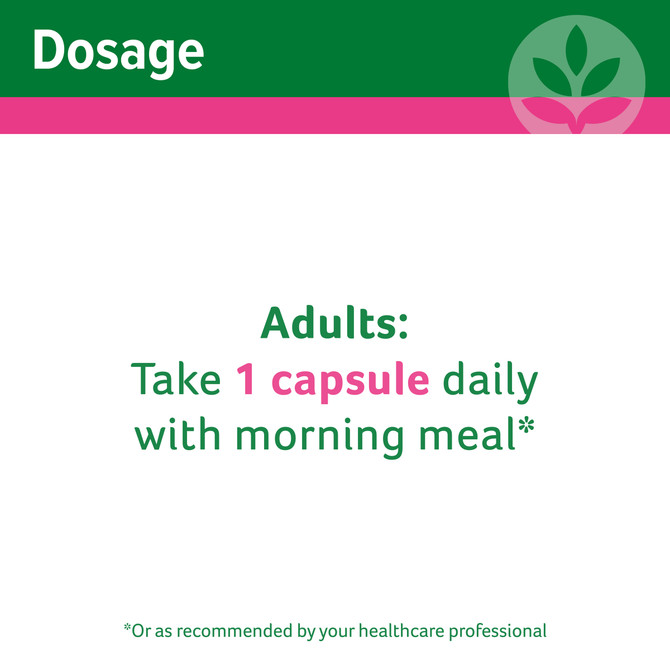 Dosage

Adults:
Take 1 capsule daily with morning meal*

*Or as recommended by your healthcare professional